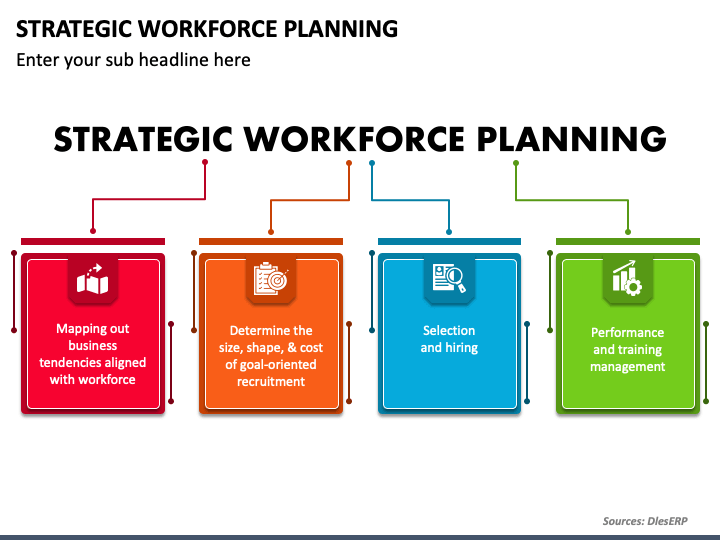 STRATEGIC WORKFORCE PLANNING

Enter your sub headline here

STRATEGIC WORKFORCE PLANNING

Mapping out business tendencies aligned with workforce

Determine the size, shape, & cost of goal-oriented recruitment

Selection and hiring

Performance and training management

Sources: DlesERP